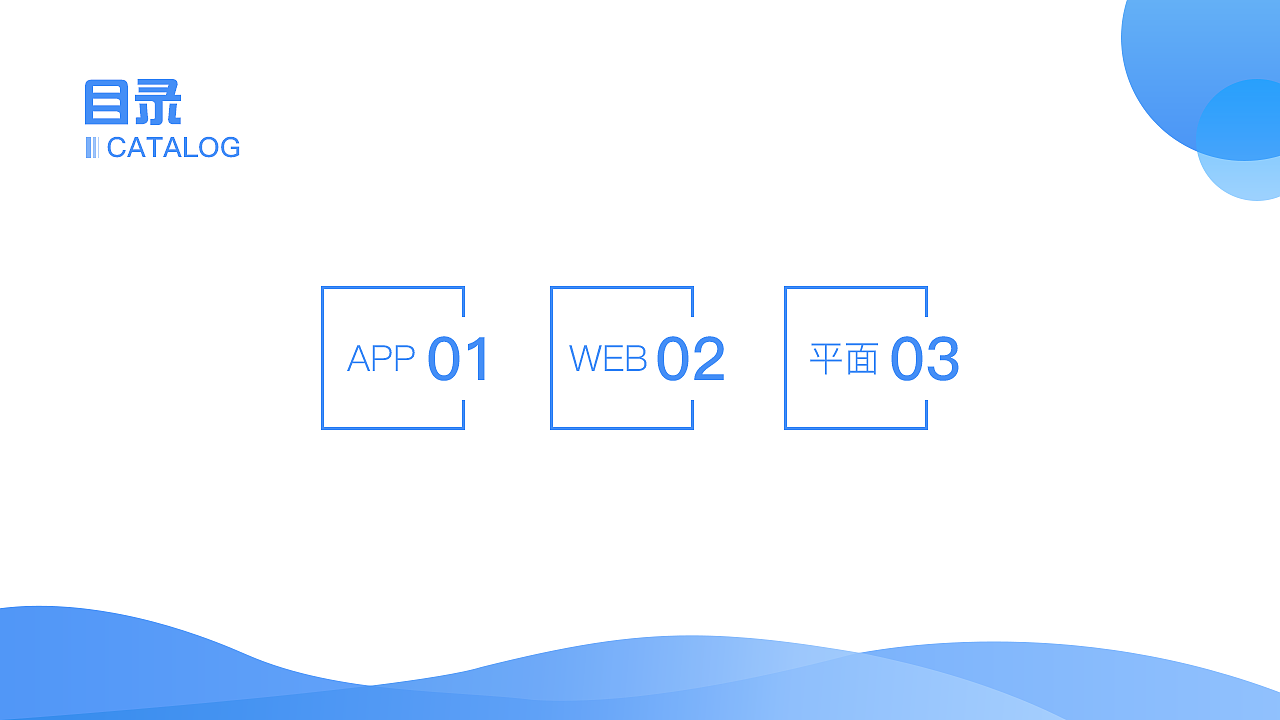 目录
CATALOG

APP 01

WEB 02

平面 03